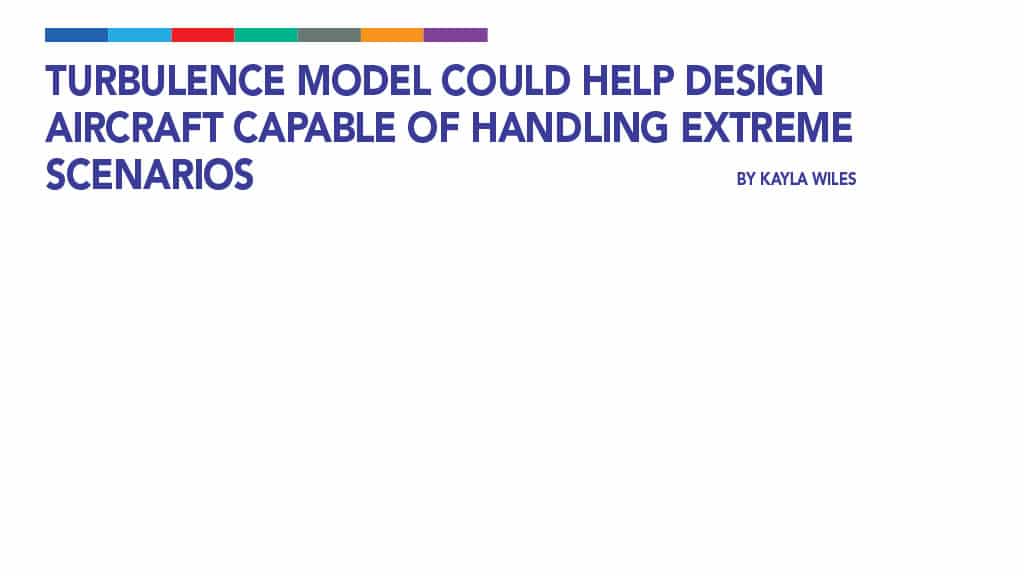 TURBULENCE MODEL COULD HELP DESIGN AIRCRAFT CAPABLE OF HANDLING EXTREME SCENARIOS

BY KAYLA WILES